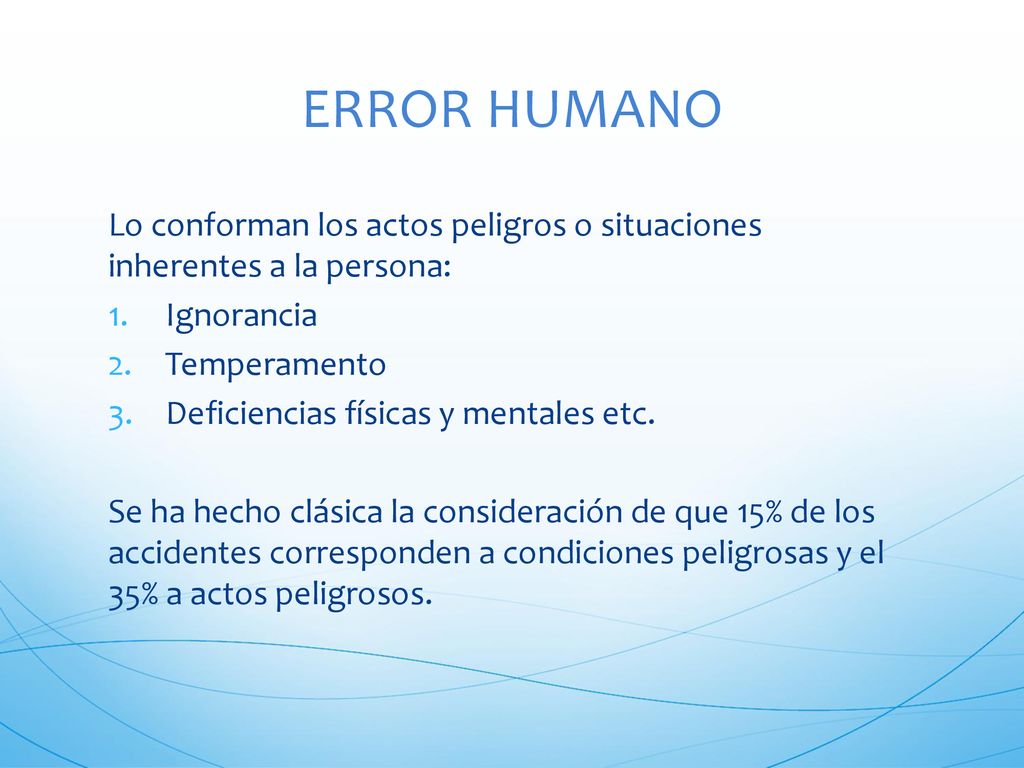 ERROR HUMANO

Lo conforman los actos peligros o situaciones inherentes a la persona:

1. Ignorancia
2. Temperamento
3. Deficiencias físicas y mentales etc.

Se ha hecho clásica la consideración de que 15% de los accidentes corresponden a condiciones peligrosas y el 35% a actos peligrosos.